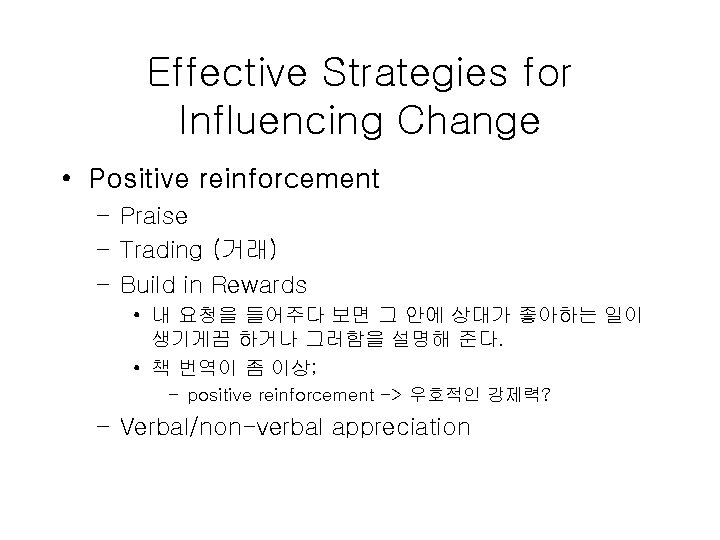 Effective Strategies for Influencing Change

• Positive reinforcement
– Praise
– Trading (거래)
– Build in Rewards
• 내 요청을 들어주다 보면 그 안에 상대가 좋아하는 일이 생기게끔 하거나 그러함을 설명해 준다.
• 책 번역이 좀 이상;
– positive reinforcement -> 우호적인 강제력?
– Verbal/non-verbal appreciation